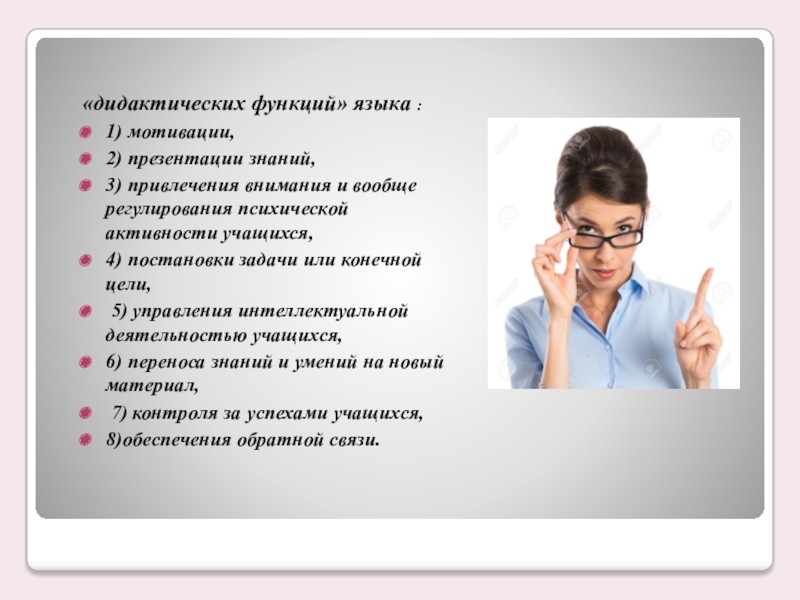 «дидактических функций» языка :

1) мотивации,

2) презентации знаний,

3) привлечения внимания и вообще регулирования психической активности учащихся,

4) постановки задачи или конечной цели,

5) управления интеллектуальной деятельностью учащихся,

6) переноса знаний и умений на новый материал,

7) контроля за успехами учащихся,

8)обеспечения обратной связи.